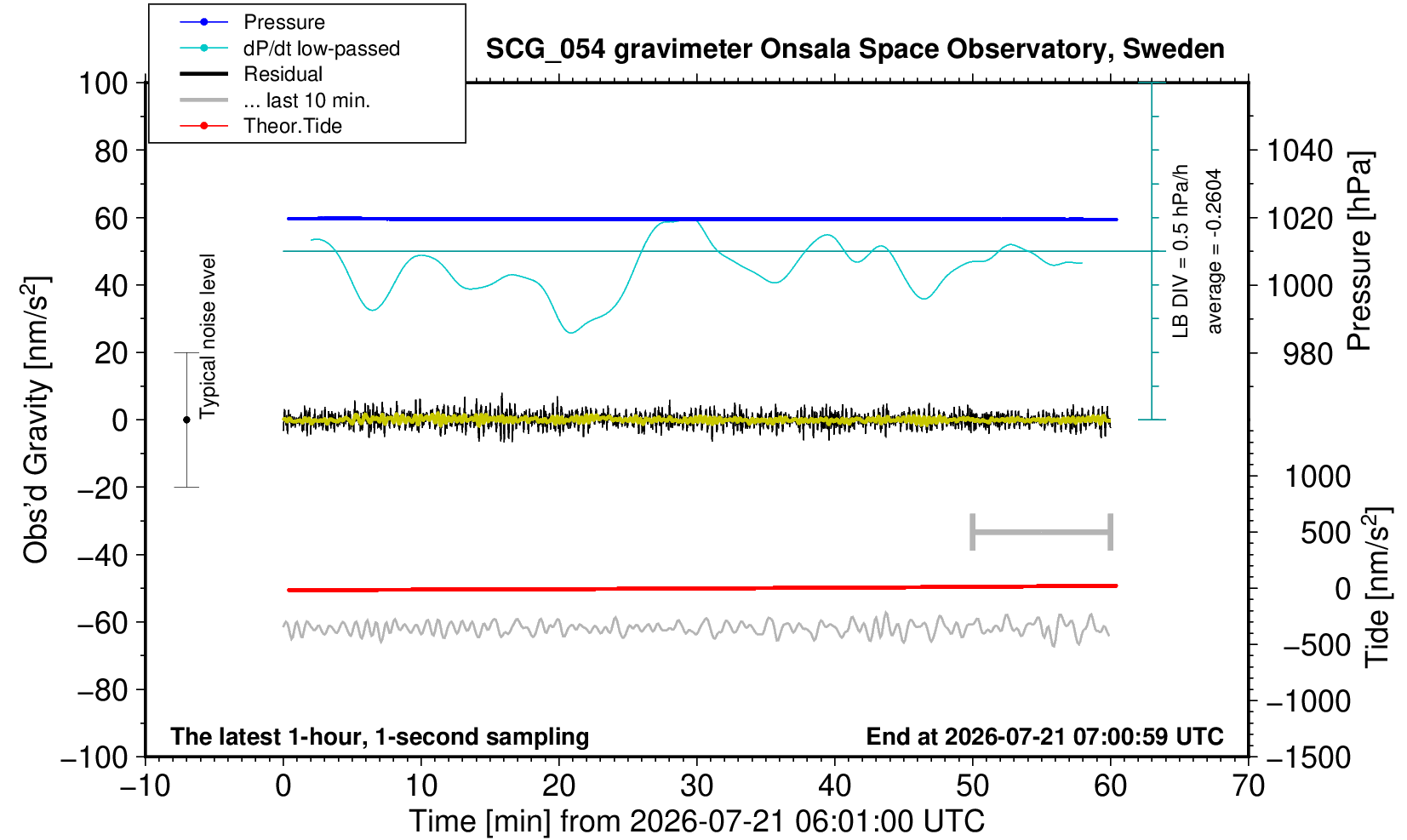 Pressure
dP/dt low-passed
Residual
... last 10 min.
Theor.Tide

SCG_054 gravimeter Onsala Space Observatory, Sweden

100
80
60
40
20
0
−20
−40
−60
−80
−100

Obs'd Gravity [nm/s$^2$]

Typical noise level

LB DIV = 0.5 hPa/h
average = -0.2604

1040
1020
1000
980

Pressure [hPa]

1000
500
0
−500
−1000
−1500

Tide [nm/s$^2$]

The latest 1-hour, 1-second sampling

End at 2026-07-21 07:00:59 UTC

−10
0
10
20
30
40
50
60
70

Time [min] from 2026-07-21 06:01:00 UTC